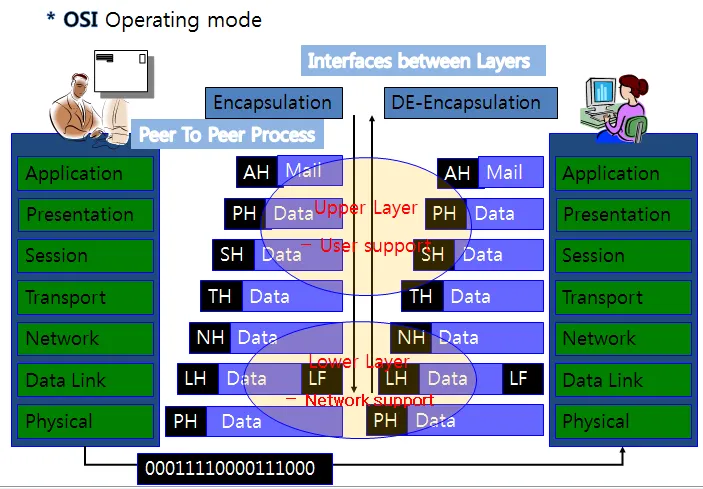 * OSI Operating mode

Interfaces between Layers

Encapsulation

DE-Encapsulation

Peer To Peer Process

Application
Presentation
Session
Transport
Network
Data Link
Physical

AH Mail
PH Data
SH Data
TH Data
NH Data
LH Data LF
PH Data

Upper Layer
– User support

Lower Layer
– Network support

AH Mail
PH Data
SH Data
TH Data
NH Data
LH Data LF
PH Data

Application
Presentation
Session
Transport
Network
Data Link
Physical

00011110000111000